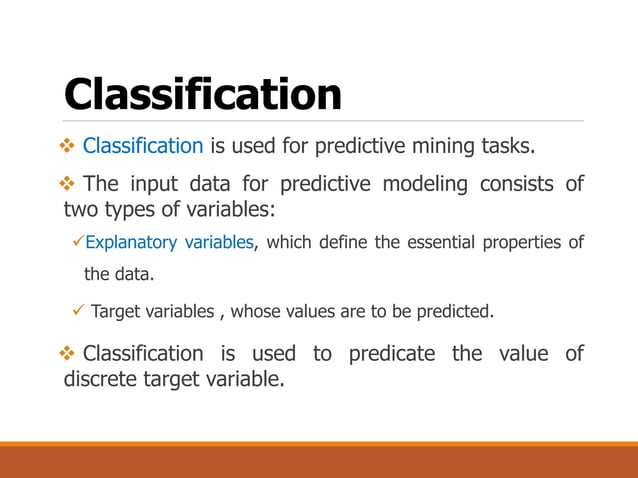 Classification

❖ Classification is used for predictive mining tasks.

❖ The input data for predictive modeling consists of two types of variables:

✓Explanatory variables, which define the essential properties of the data.

✓ Target variables , whose values are to be predicted.

❖ Classification is used to predicate the value of discrete target variable.